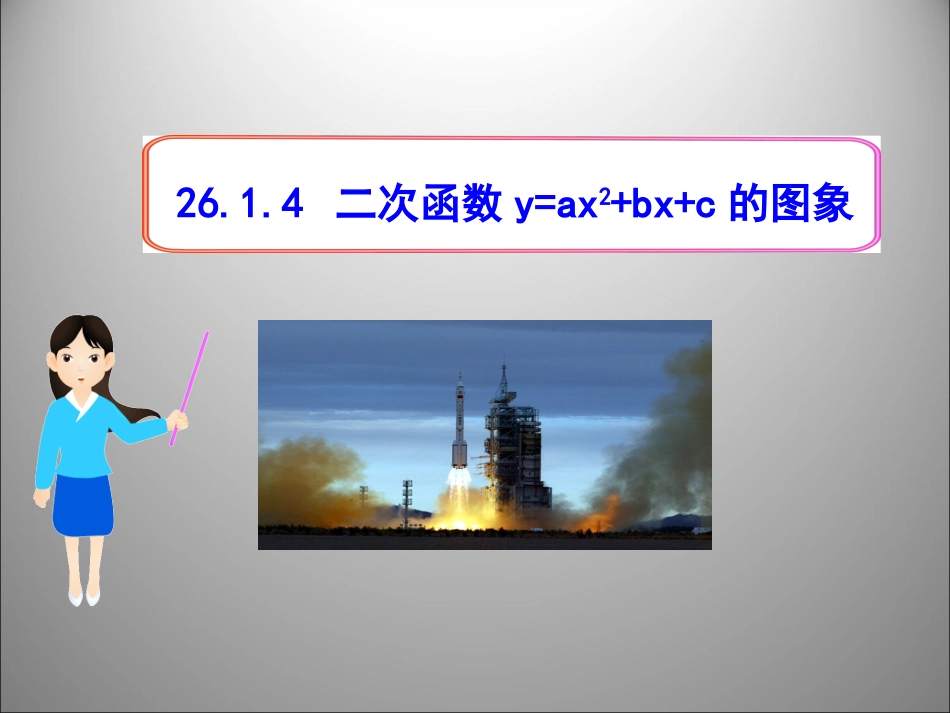 26.1.4 二次函数 $y=ax^2+bx+c$ 的图象